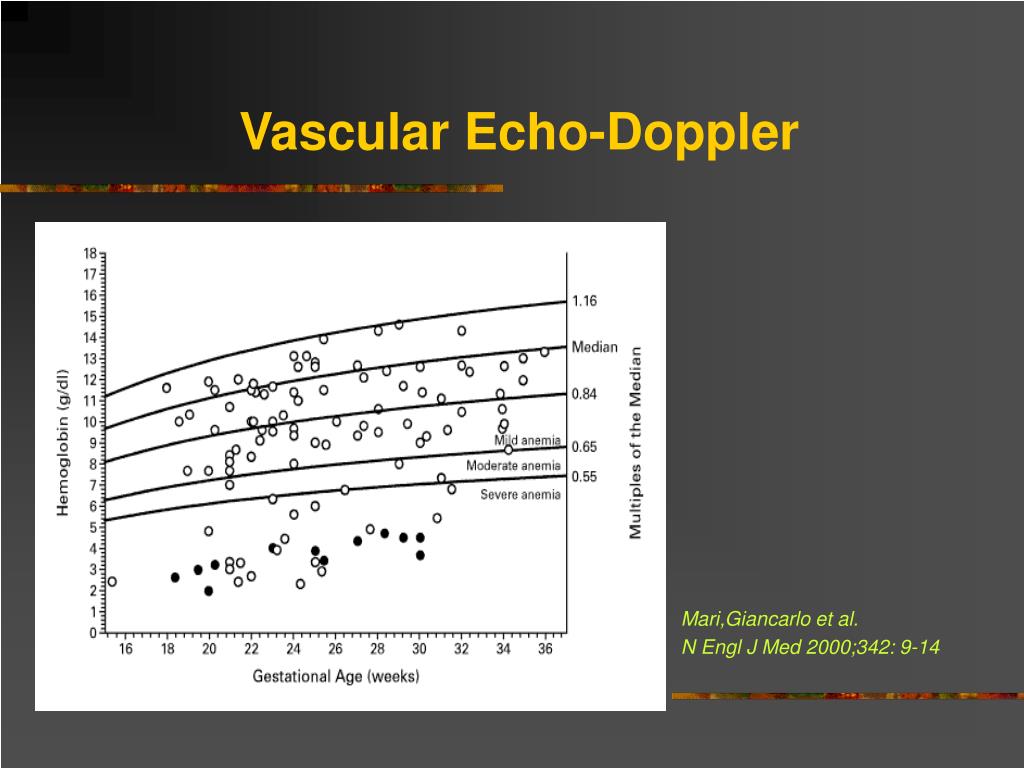 Vascular Echo-Doppler

Hemoglobin (g/dl)

18
17
16
15
14
13
12
11
10
9
8
7
6
5
4
3
2
1
0

16 18 20 22 24 26 28 30 32 34 36

Gestational Age (weeks)

1.16
Median
0.84
0.65
0.55

Mild anemia
Moderate anemia
Severe anemia

Multiples of the Median

Mari,Giancarlo et al.
N Engl J Med 2000;342: 9-14